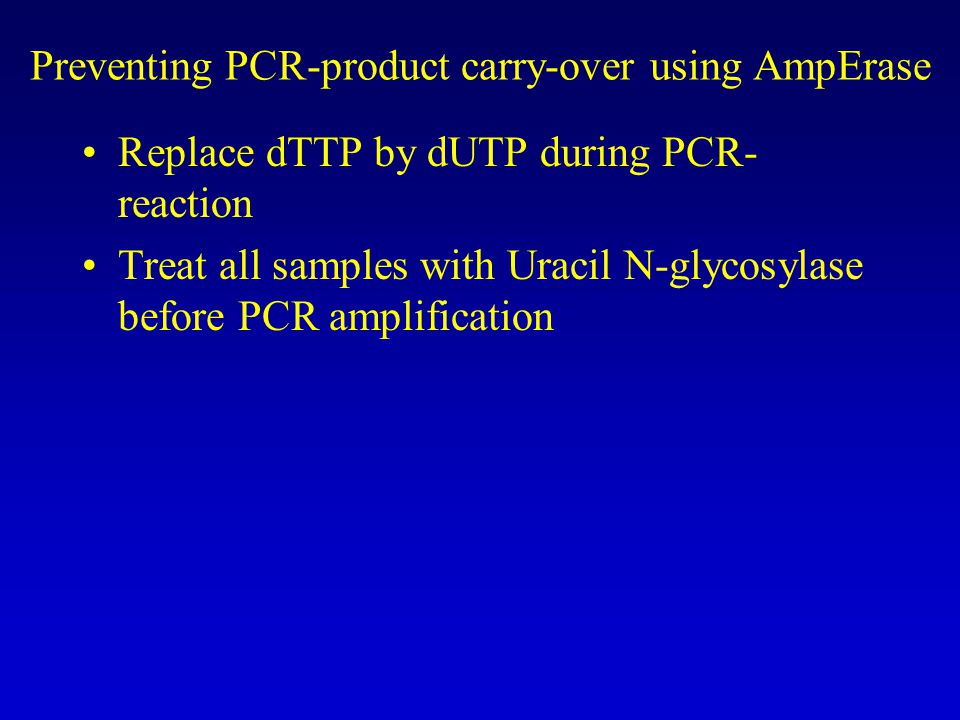 Preventing PCR-product carry-over using AmpErase

• Replace dTTP by dUTP during PCR-reaction
• Treat all samples with Uracil N-glycosylase before PCR amplification